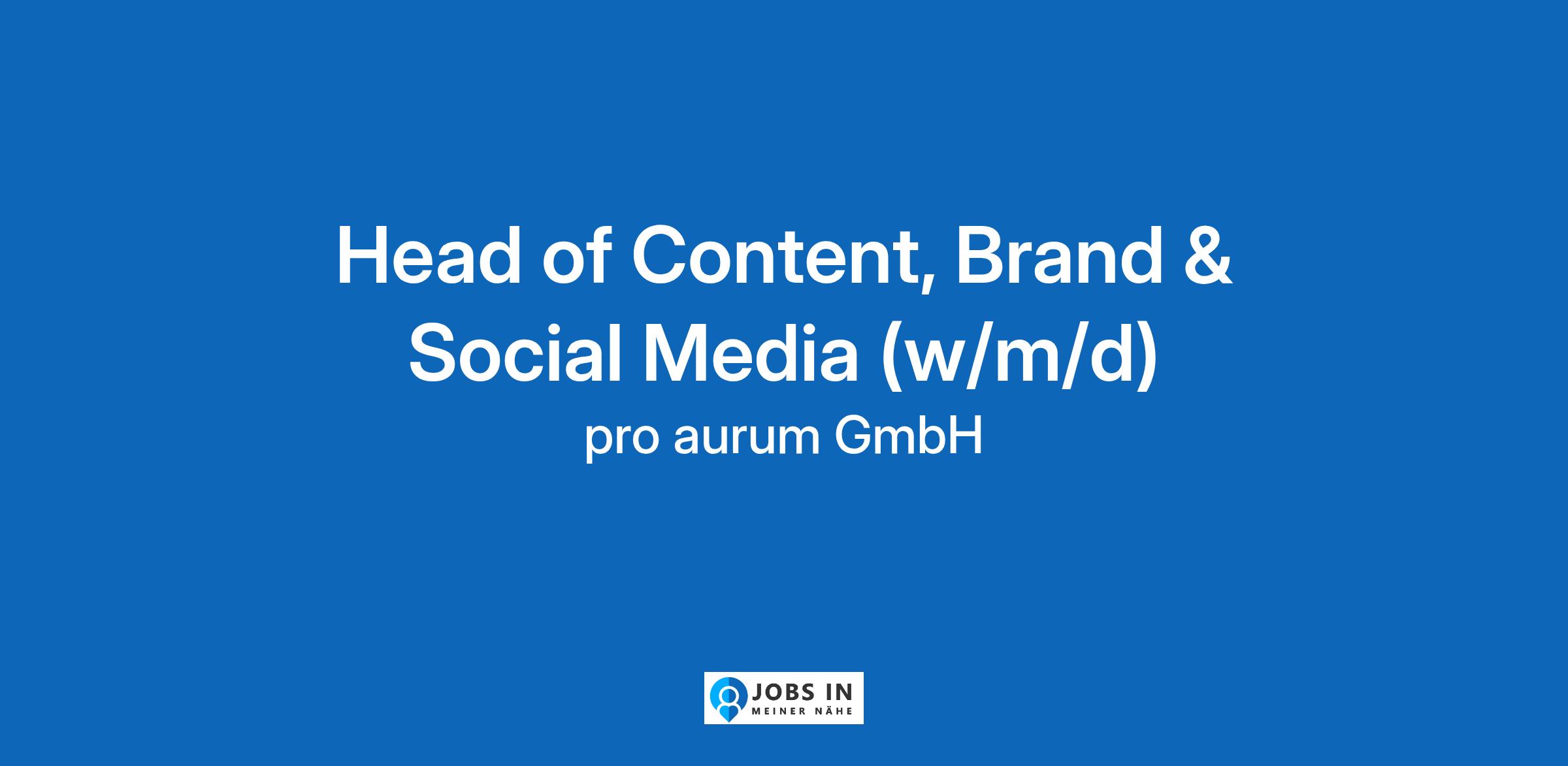 Head of Content, Brand & Social Media (w/m/d)
pro aurum GmbH

JOBS IN
MEINER NÄHE